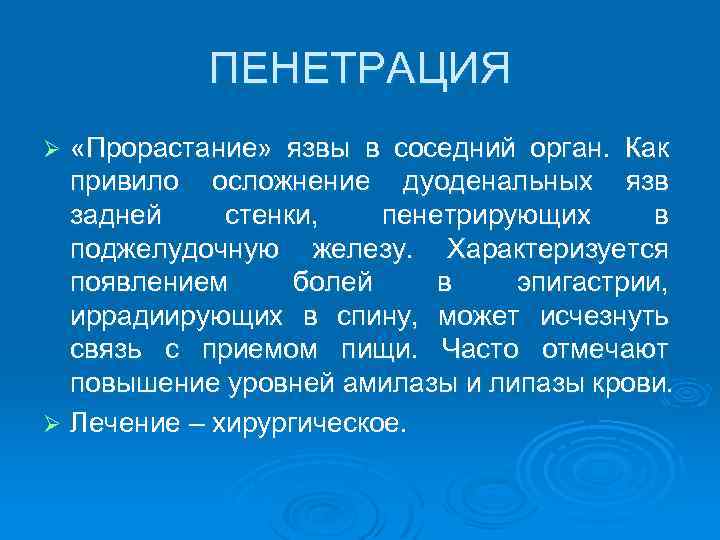 ПЕНЕТРАЦИЯ

➢ «Прорастание» язвы в соседний орган. Как привило осложнение дуоденальных язв задней стенки, пенетрирующих в поджелудочную железу. Характеризуется появлением болей в эпигастрии, иррадиирующих в спину, может исчезнуть связь с приемом пищи. Часто отмечают повышение уровней амилазы и липазы крови.

➢ Лечение – хирургическое.